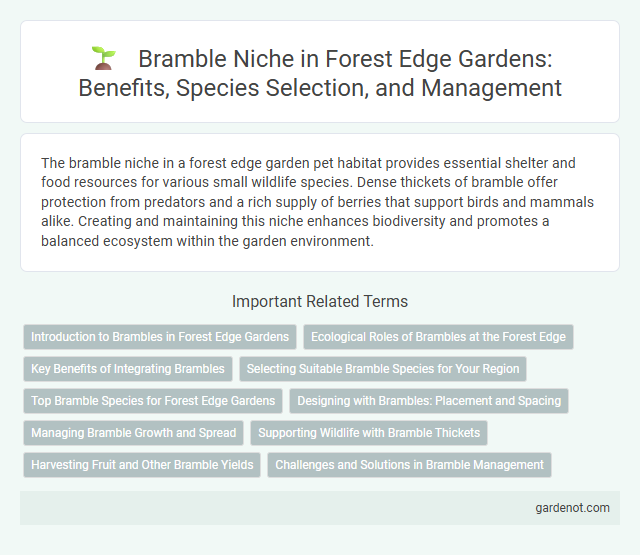 Bramble Niche in Forest Edge Gardens: Benefits, Species Selection, and Management

The bramble niche in a forest edge garden pet habitat provides essential shelter and food resources for various small wildlife species. Dense thickets of bramble offer protection from predators and a rich supply of berries that support birds and mammals alike. Creating and maintaining this niche enhances biodiversity and promotes a balanced ecosystem within the garden environment.

Important Related Terms

Introduction to Brambles in Forest Edge Gardens

Ecological Roles of Brambles at the Forest Edge

Key Benefits of Integrating Brambles

Selecting Suitable Bramble Species for Your Region

Top Bramble Species for Forest Edge Gardens

Designing with Brambles: Placement and Spacing

Managing Bramble Growth and Spread

Supporting Wildlife with Bramble Thickets

Harvesting Fruit and Other Bramble Yields

Challenges and Solutions in Bramble Management

gardenot.com